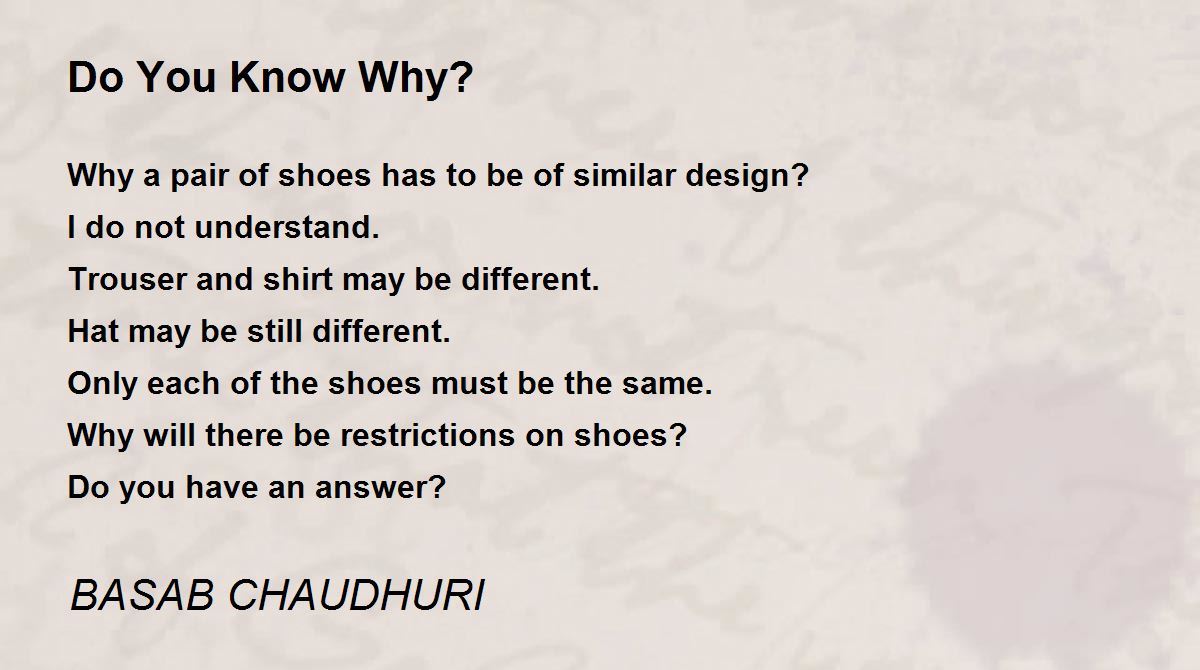 Do You Know Why?

Why a pair of shoes has to be of similar design?
I do not understand.
Trouser and shirt may be different.
Hat may be still different.
Only each of the shoes must be the same.
Why will there be restrictions on shoes?
Do you have an answer?

BASAB CHAUDHURI